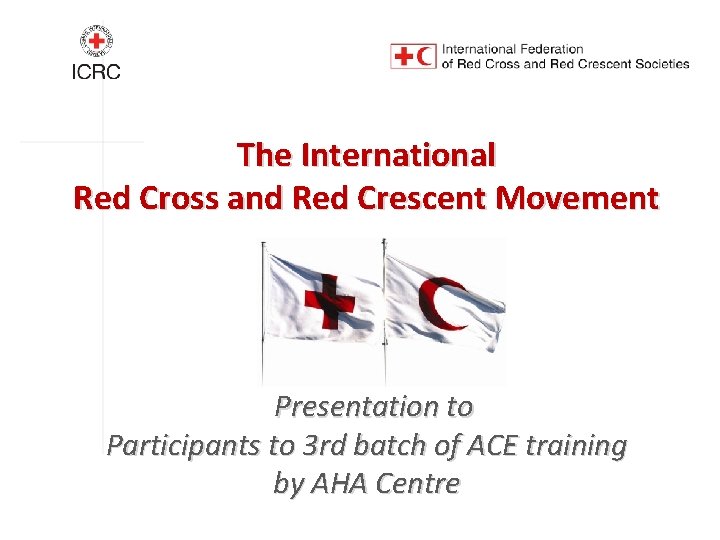 ICRC

International Federation of Red Cross and Red Crescent Societies

The International
Red Cross and Red Crescent Movement

Presentation to
Participants to 3rd batch of ACE training
by AHA Centre